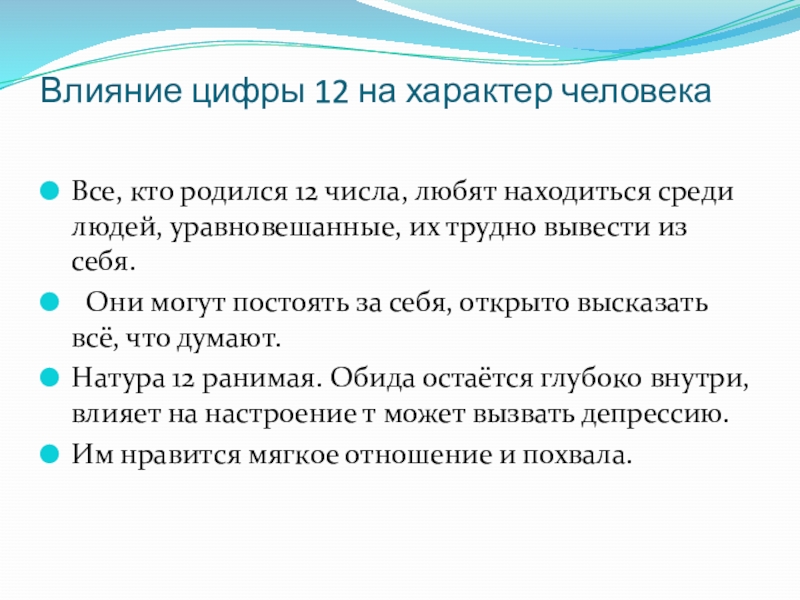 Влияние цифры 12 на характер человека

Все, кто родился 12 числа, любят находиться среди людей, уравновешанные, их трудно вывести из себя.

Они могут постоять за себя, открыто высказать всё, что думают.

Натура 12 ранимая. Обида остаётся глубоко внутри, влияет на настроение т может вызвать депрессию.

Им нравится мягкое отношение и похвала.